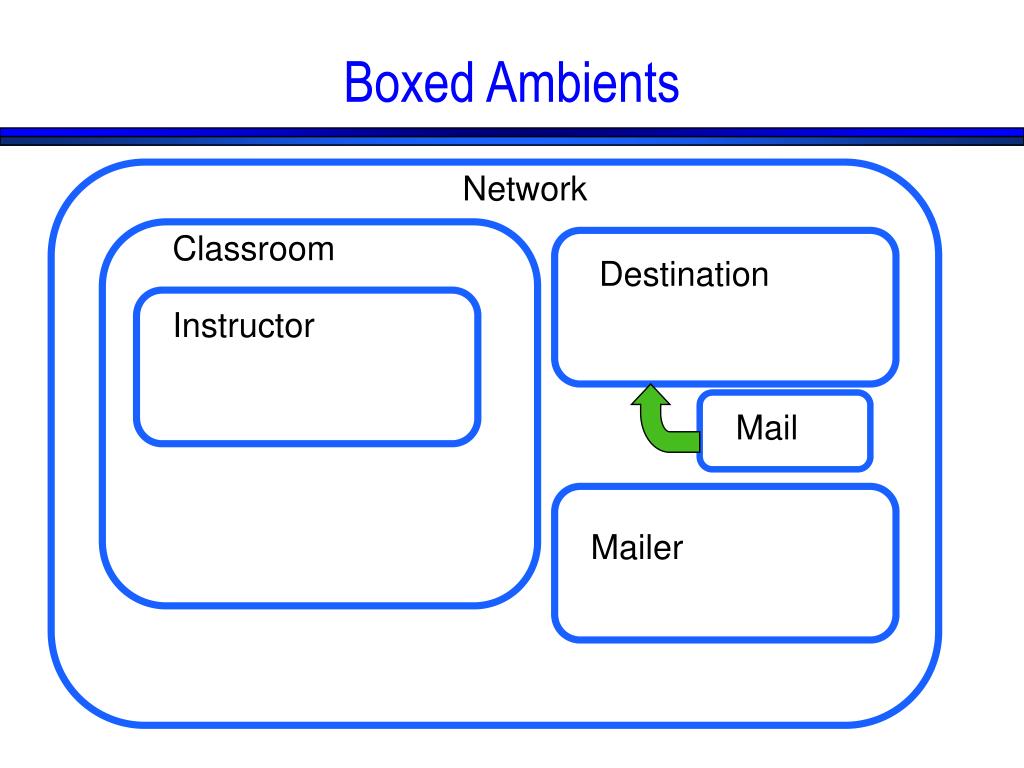 Boxed Ambients

Network

Classroom

Instructor

Destination

Mail

Mailer